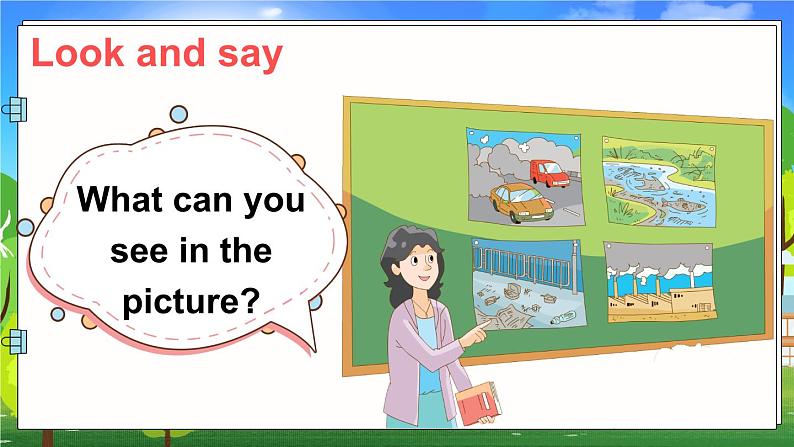 Look and say

What can you see in the picture?